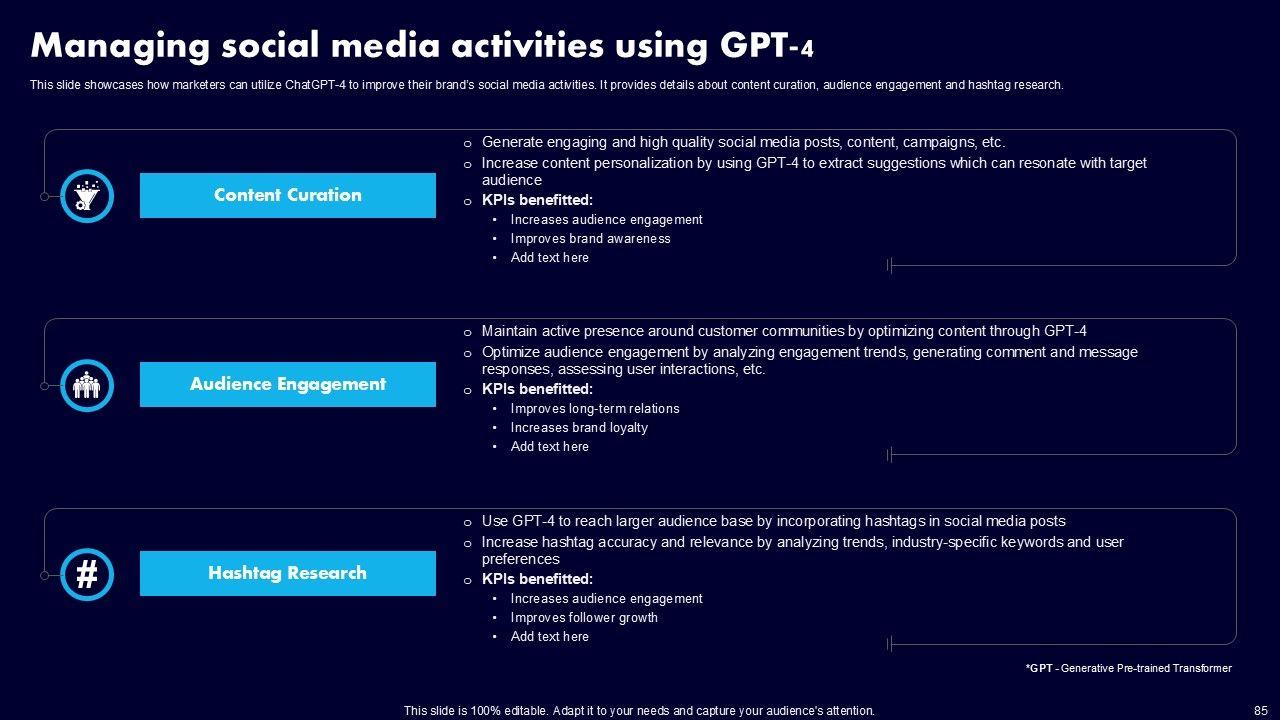 Managing social media activities using GPT-4

This slide showcases how marketers can utilize ChatGPT-4 to improve their brand's social media activities. It provides details about content curation, audience engagement and hashtag research.

Content Curation

o Generate engaging and high quality social media posts, content, campaigns, etc.
o Increase content personalization by using GPT-4 to extract suggestions which can resonate with target audience
o KPIs benefitted:
• Increases audience engagement
• Improves brand awareness
• Add text here

Audience Engagement

o Maintain active presence around customer communities by optimizing content through GPT-4
o Optimize audience engagement by analyzing engagement trends, generating comment and message responses, assessing user interactions, etc.
o KPIs benefitted:
• Improves long-term relations
• Increases brand loyalty
• Add text here

#

Hashtag Research

o Use GPT-4 to reach larger audience base by incorporating hashtags in social media posts
o Increase hashtag accuracy and relevance by analyzing trends, industry-specific keywords and user preferences
o KPIs benefitted:
• Increases audience engagement
• Improves follower growth
• Add text here

*GPT - Generative Pre-trained Transformer

This slide is 100% editable. Adapt it to your needs and capture your audience's attention.

85